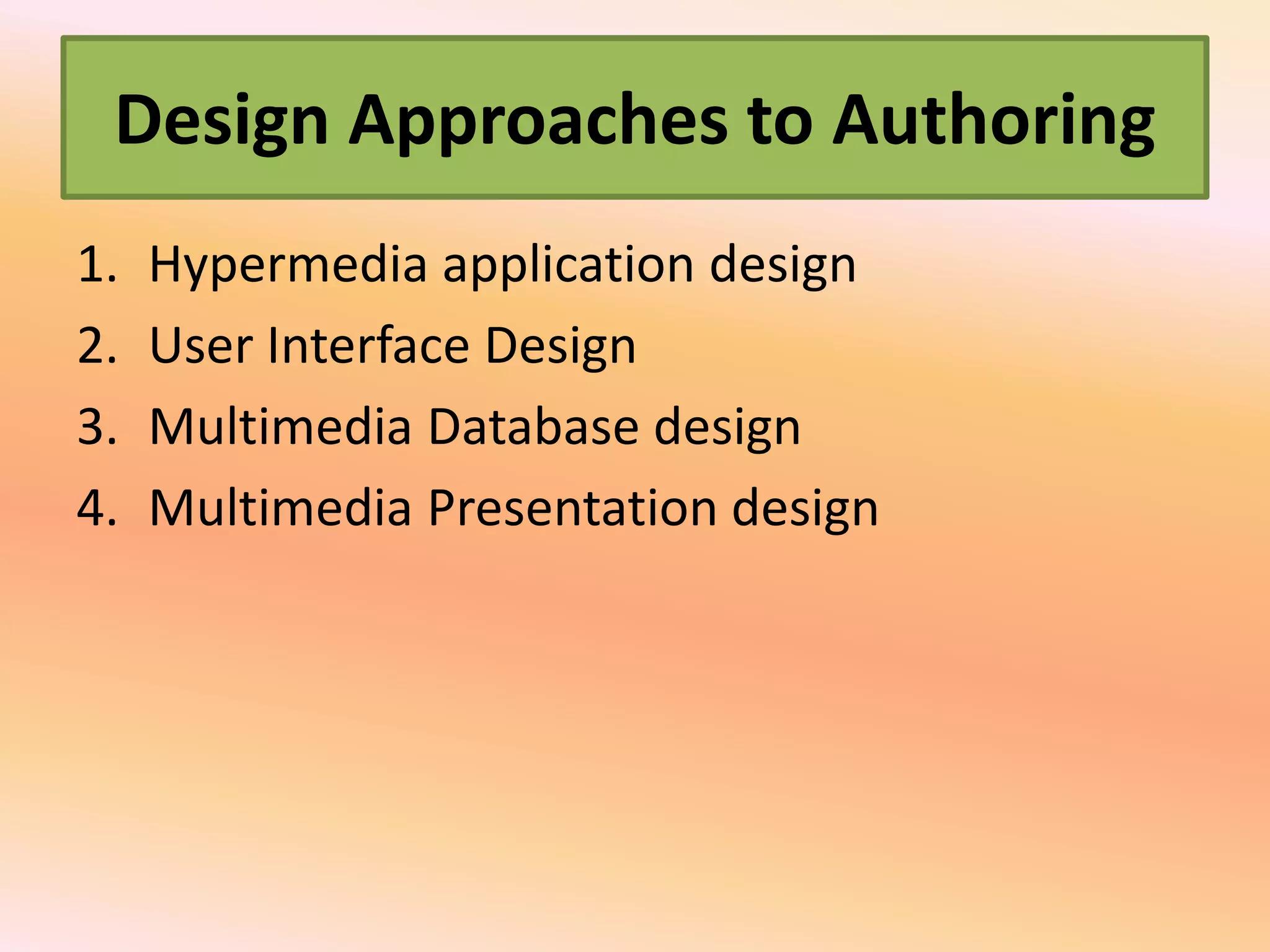 Design Approaches to Authoring

1. Hypermedia application design
2. User Interface Design
3. Multimedia Database design
4. Multimedia Presentation design